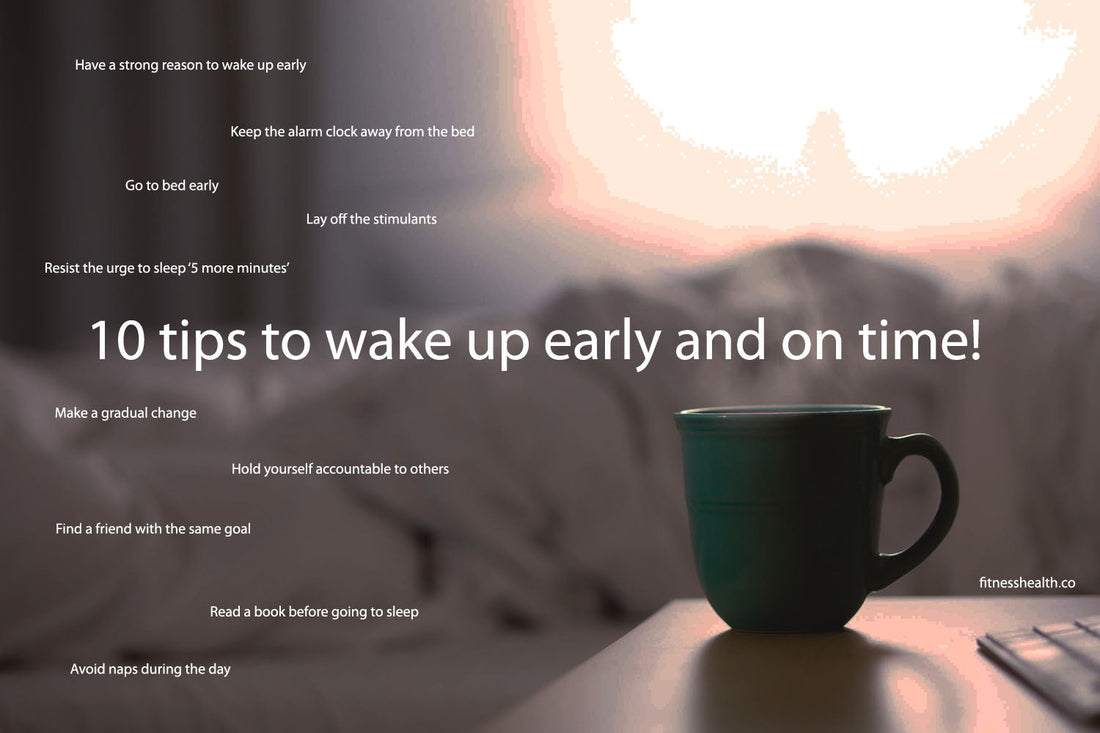 Have a strong reason to wake up early

Keep the alarm clock away from the bed

Go to bed early

Lay off the stimulants

Resist the urge to sleep '5 more minutes'

10 tips to wake up early and on time!

Make a gradual change

Hold yourself accountable to others

Find a friend with the same goal

fitnesshealth.co

Read a book before going to sleep

Avoid naps during the day